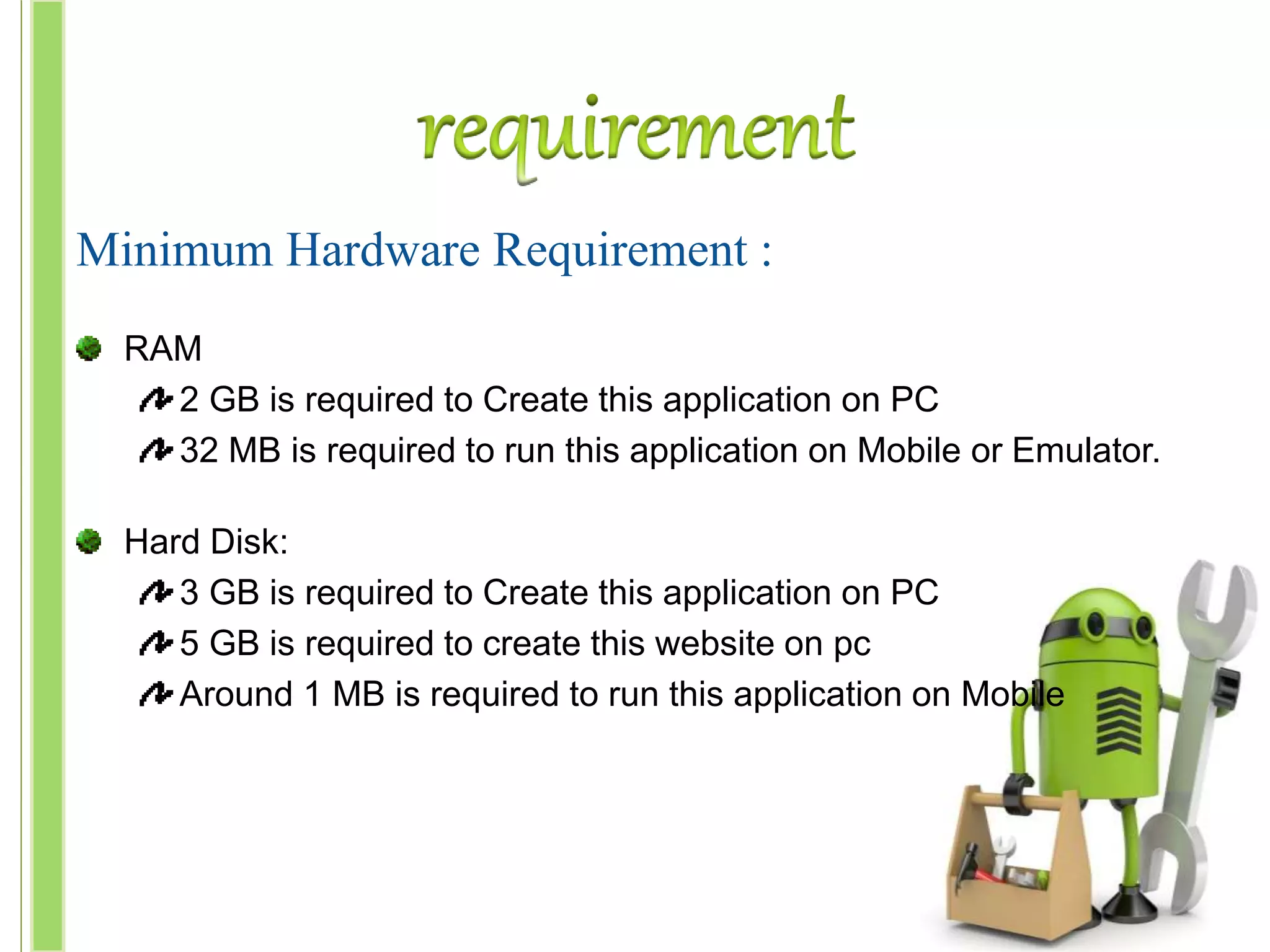 requirement

Minimum Hardware Requirement :

RAM

2 GB is required to Create this application on PC

32 MB is required to run this application on Mobile or Emulator.

Hard Disk:

3 GB is required to Create this application on PC

5 GB is required to create this website on pc

Around 1 MB is required to run this application on Mobile